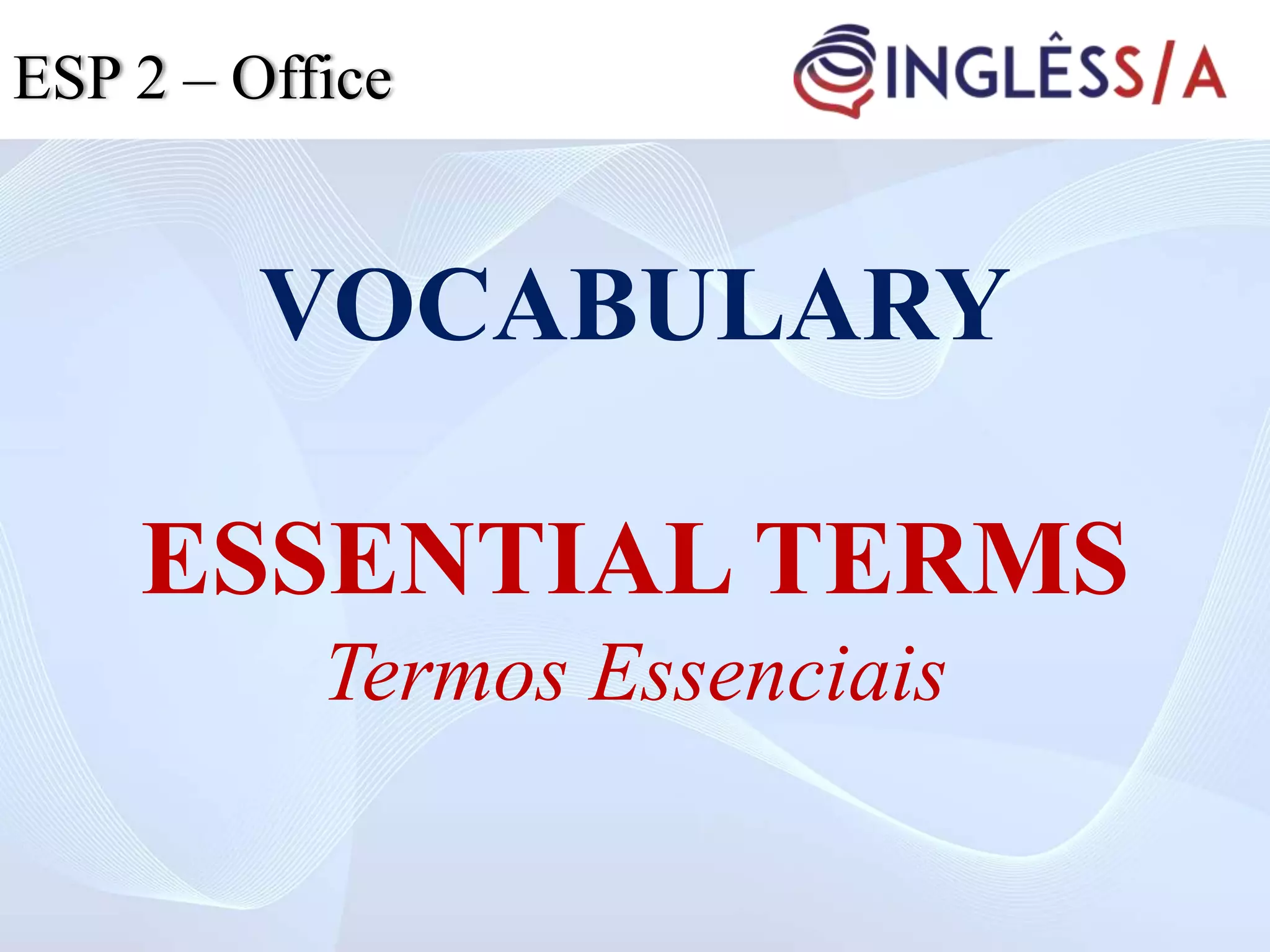 ESP 2 – Office

INGLÊSS/A

VOCABULARY

ESSENTIAL TERMS
Termos Essenciais